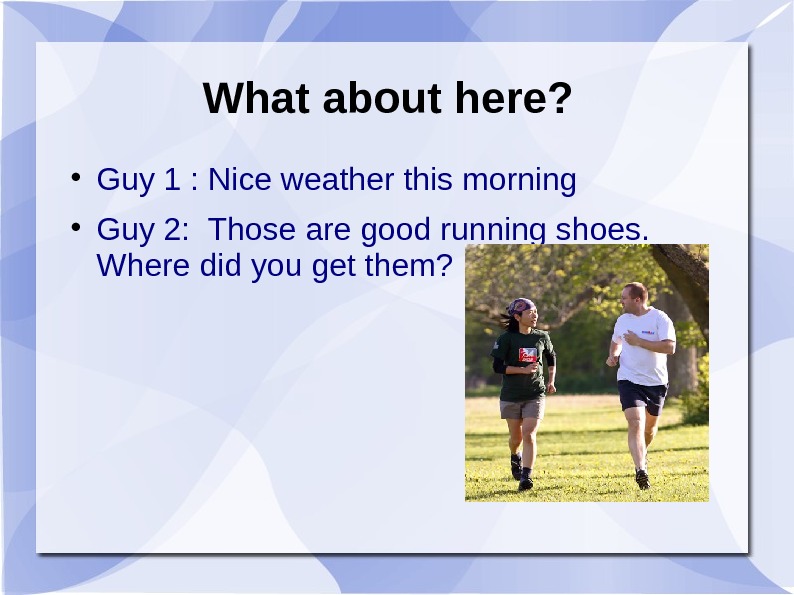 What about here?

• Guy 1 : Nice weather this morning

• Guy 2:  Those are good running shoes. Where did you get them?